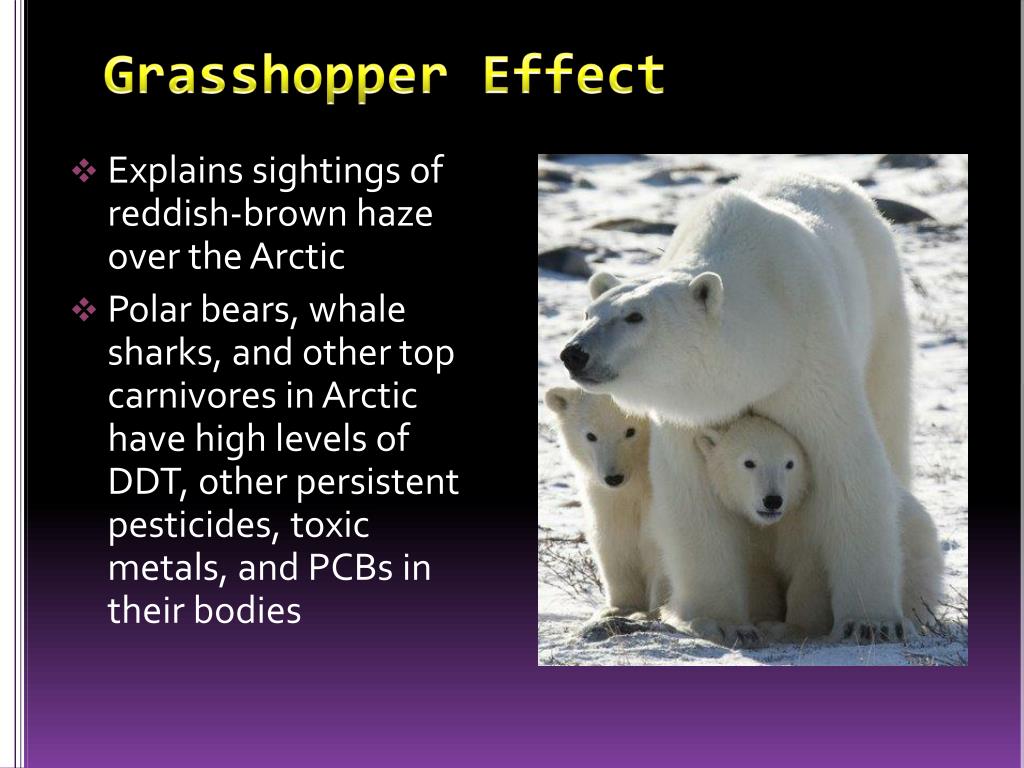 Grasshopper Effect

❖ Explains sightings of reddish-brown haze over the Arctic

❖ Polar bears, whale sharks, and other top carnivores in Arctic have high levels of DDT, other persistent pesticides, toxic metals, and PCBs in their bodies